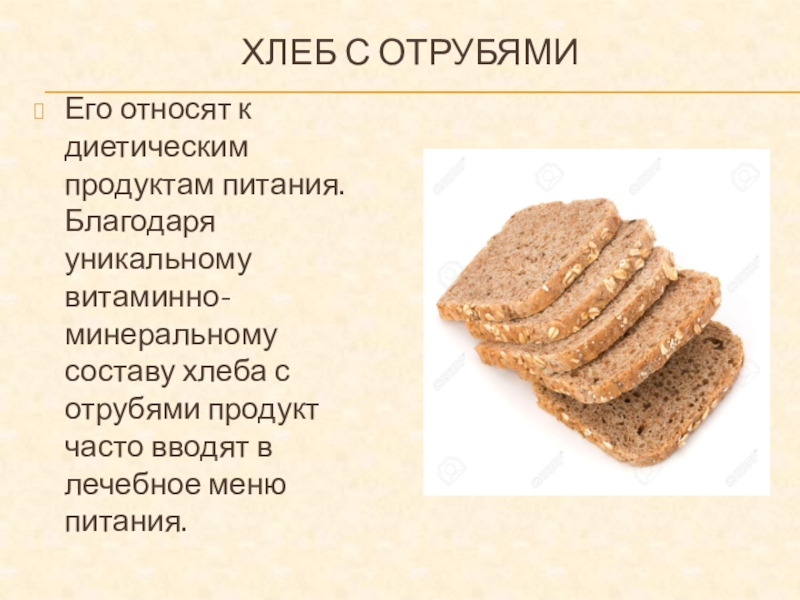 ХЛЕБ С ОТРУБЯМИ

Его относят к диетическим продуктам питания. Благодаря уникальному витаминно-минеральному составу хлеба с отрубями продукт часто вводят в лечебное меню питания.